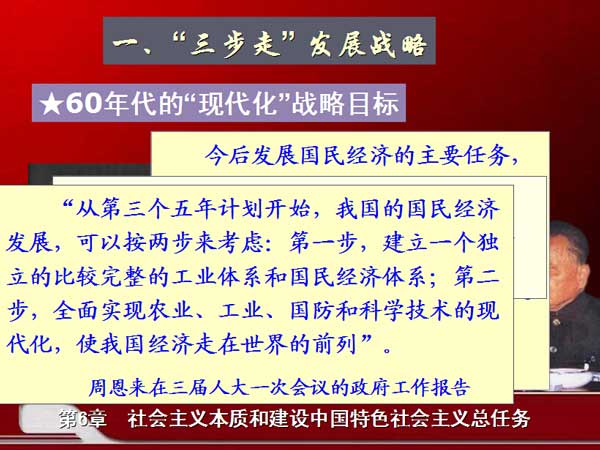 一、“三步走”发展战略

★60年代的“现代化”战略目标

今后发展国民经济的主要任务，

“从第三个五年计划开始，我国的国民经济发展，可以按两步来考虑：第一步，建立一个独立的比较完整的工业体系和国民经济体系；第二步，全面实现农业、工业、国防和科学技术的现代化，使我国经济走在世界的前列”。

周恩来在三届人大一次会议的政府工作报告

第6章　社会主义本质和建设中国特色社会主义总任务